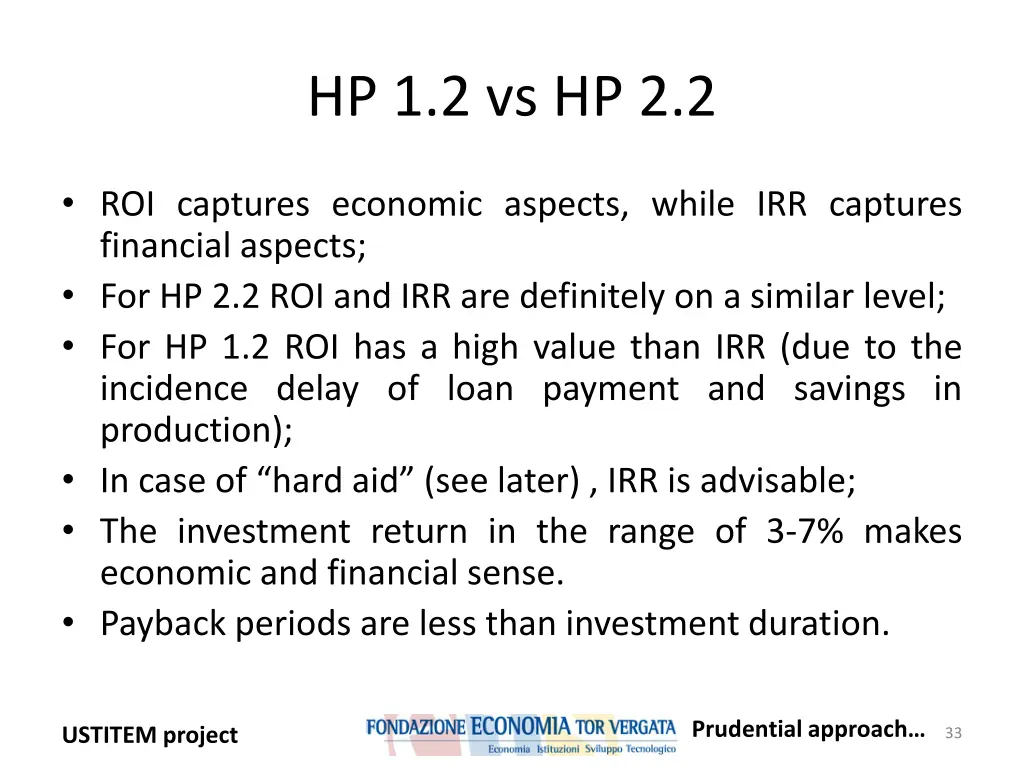 HP 1.2 vs HP 2.2

• ROI captures economic aspects, while IRR captures financial aspects;
• For HP 2.2 ROI and IRR are definitely on a similar level;
• For HP 1.2 ROI has a high value than IRR (due to the incidence delay of loan payment and savings in production);
• In case of “hard aid” (see later) , IRR is advisable;
• The investment return in the range of 3-7% makes economic and financial sense.
• Payback periods are less than investment duration.

USTITEM project

FONDAZIONE ECONOMIA TOR VERGATA
Economia Istituzioni Sviluppo Tecnologico

Prudential approach…

33